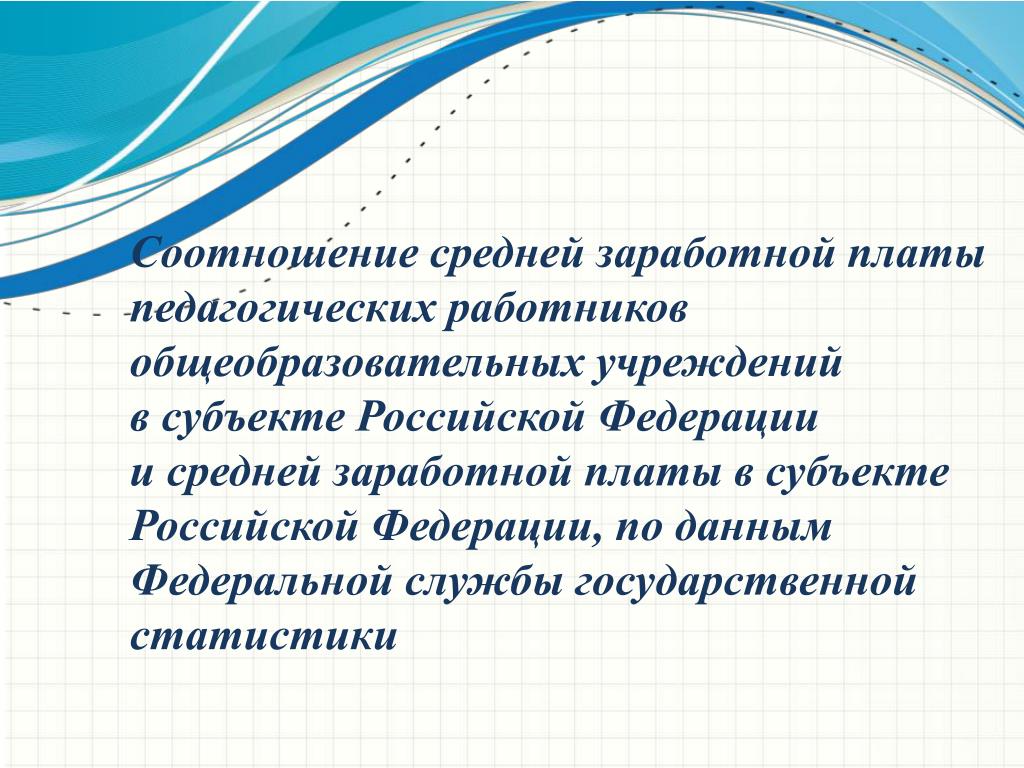 Соотношение средней заработной платы педагогических работников общеобразовательных учреждений в субъекте Российской Федерации и средней заработной платы в субъекте Российской Федерации, по данным Федеральной службы государственной статистики